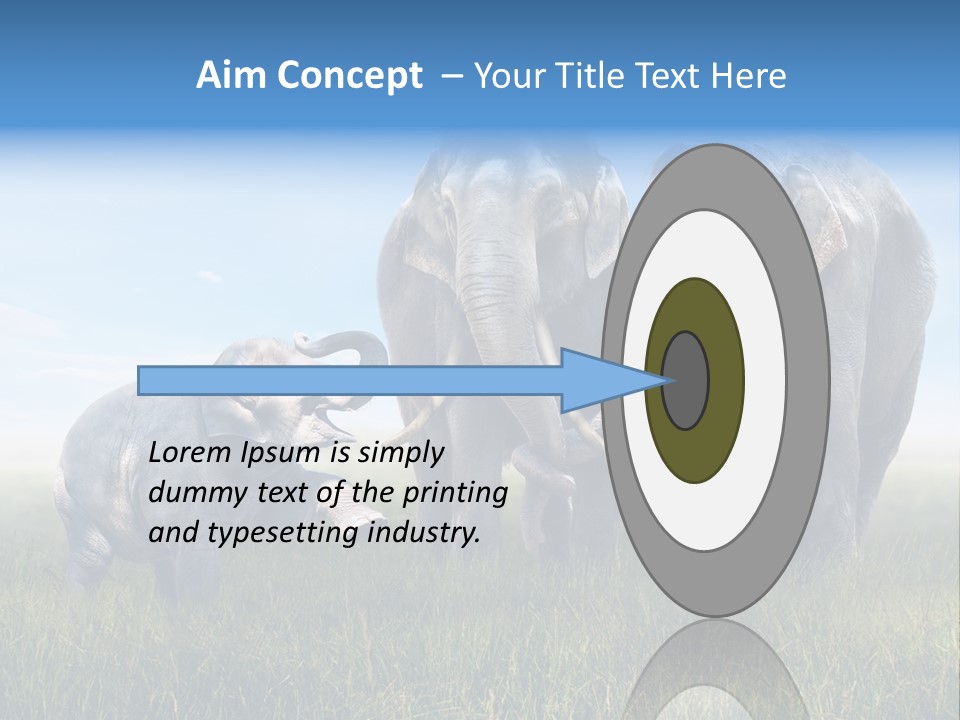 Aim Concept – Your Title Text Here

Lorem Ipsum is simply dummy text of the printing and typesetting industry.